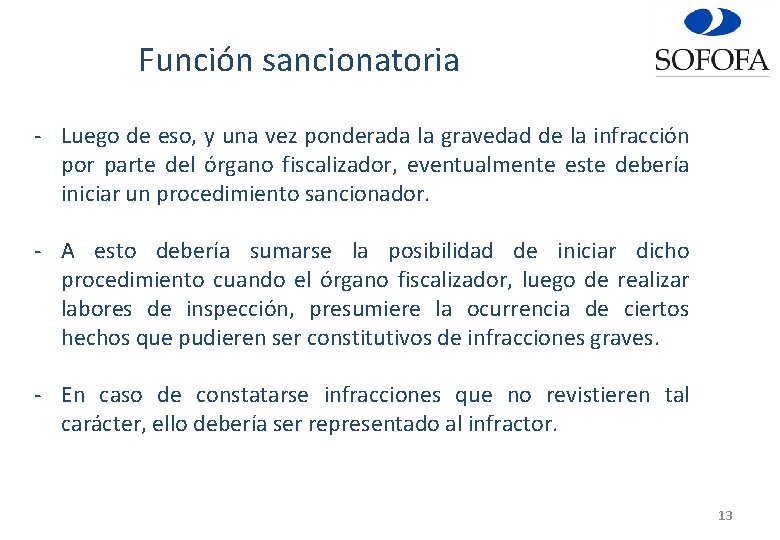 Función sancionatoria

SOFOFA

- Luego de eso, y una vez ponderada la gravedad de la infracción por parte del órgano fiscalizador, eventualmente este debería iniciar un procedimiento sancionador.

- A esto debería sumarse la posibilidad de iniciar dicho procedimiento cuando el órgano fiscalizador, luego de realizar labores de inspección, presumiere la ocurrencia de ciertos hechos que pudieren ser constitutivos de infracciones graves.

- En caso de constatarse infracciones que no revistieren tal carácter, ello debería ser representado al infractor.

13